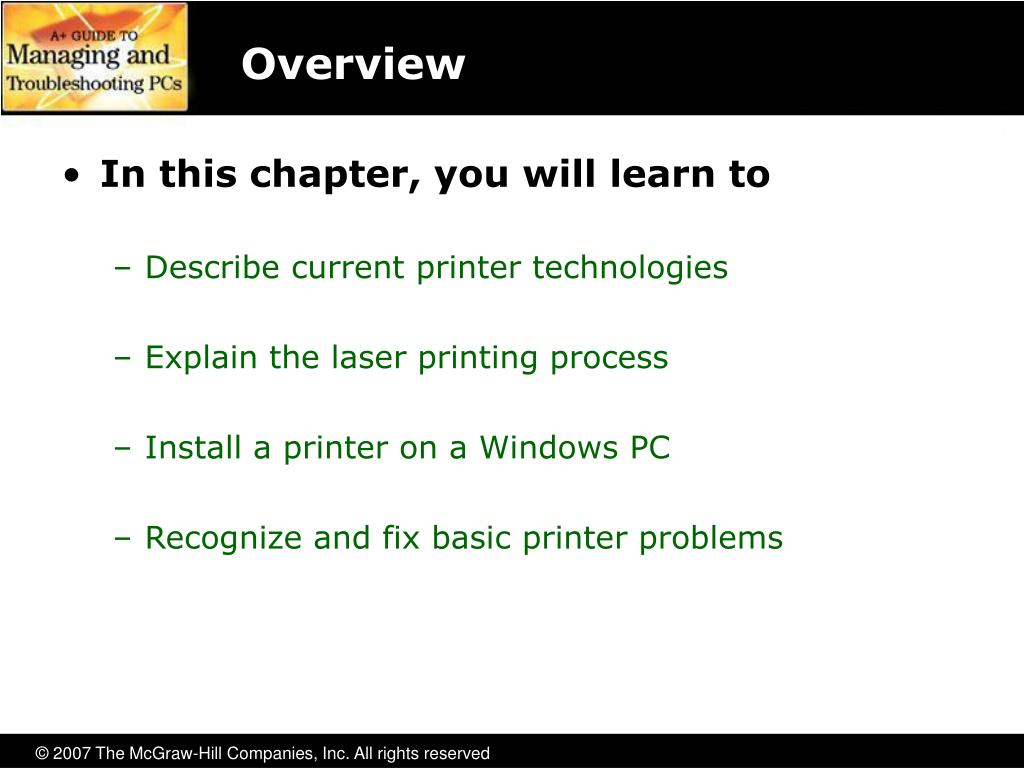 A+ GUIDE TO
Managing and
Troubleshooting PCs

Overview

• In this chapter, you will learn to

– Describe current printer technologies

– Explain the laser printing process

– Install a printer on a Windows PC

– Recognize and fix basic printer problems

© 2007 The McGraw-Hill Companies, Inc. All rights reserved